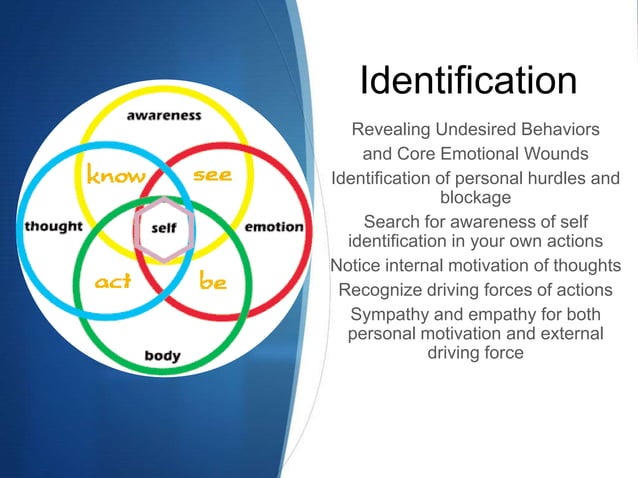 awareness

know

see

thought

self

emotion

act

be

body

Identification

Revealing Undesired Behaviors and Core Emotional Wounds

Identification of personal hurdles and blockage

Search for awareness of self identification in your own actions

Notice internal motivation of thoughts

Recognize driving forces of actions

Sympathy and empathy for both personal motivation and external driving force